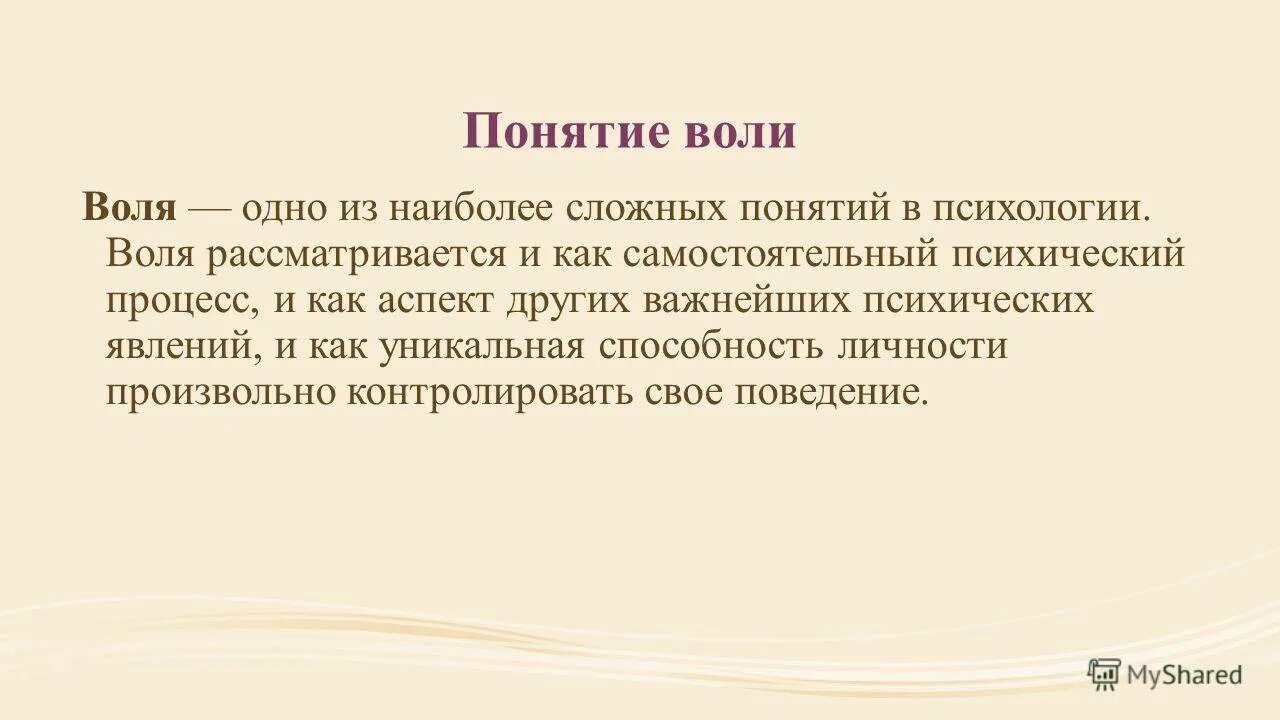 Понятие воли

Воля — одно из наиболее сложных понятий в психологии. Воля рассматривается и как самостоятельный психический процесс, и как аспект других важнейших психических явлений, и как уникальная способность личности произвольно контролировать свое поведение.

MyShared